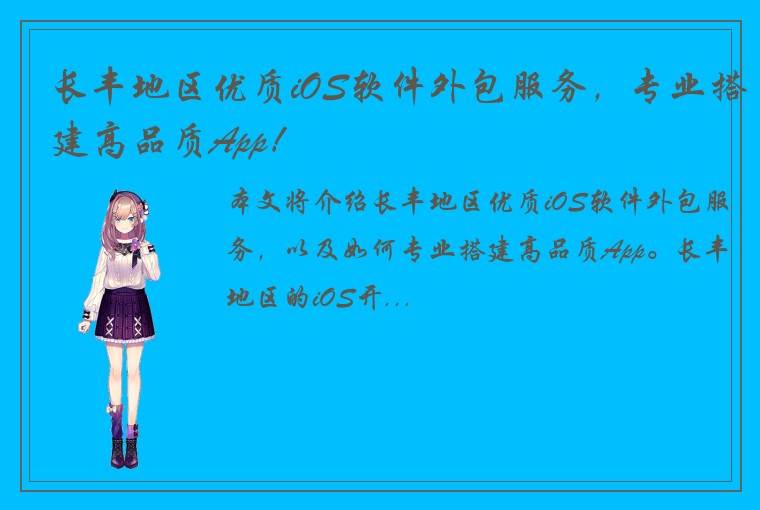 长丰地区优质iOS软件外包服务，专业搭建高品质App！

本文将介绍长丰地区优质iOS软件外包服务，以及如何专业搭建高品质App。长丰地区的iOS开...